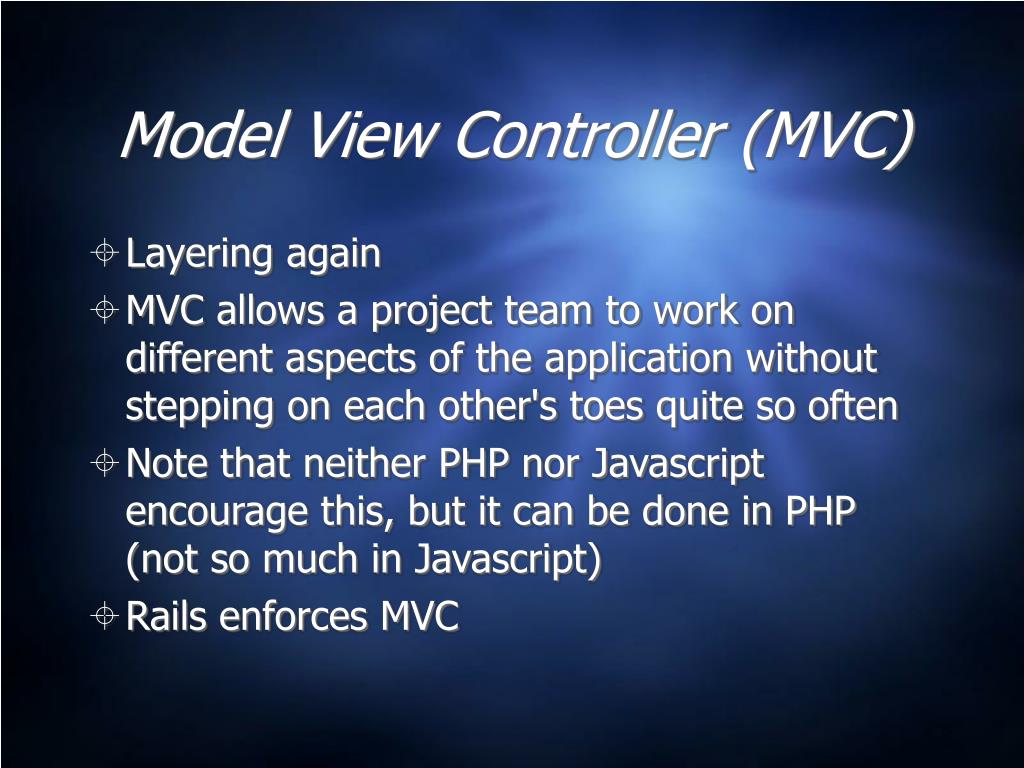 Model View Controller (MVC)

Layering again

MVC allows a project team to work on different aspects of the application without stepping on each other's toes quite so often

Note that neither PHP nor Javascript encourage this, but it can be done in PHP (not so much in Javascript)

Rails enforces MVC